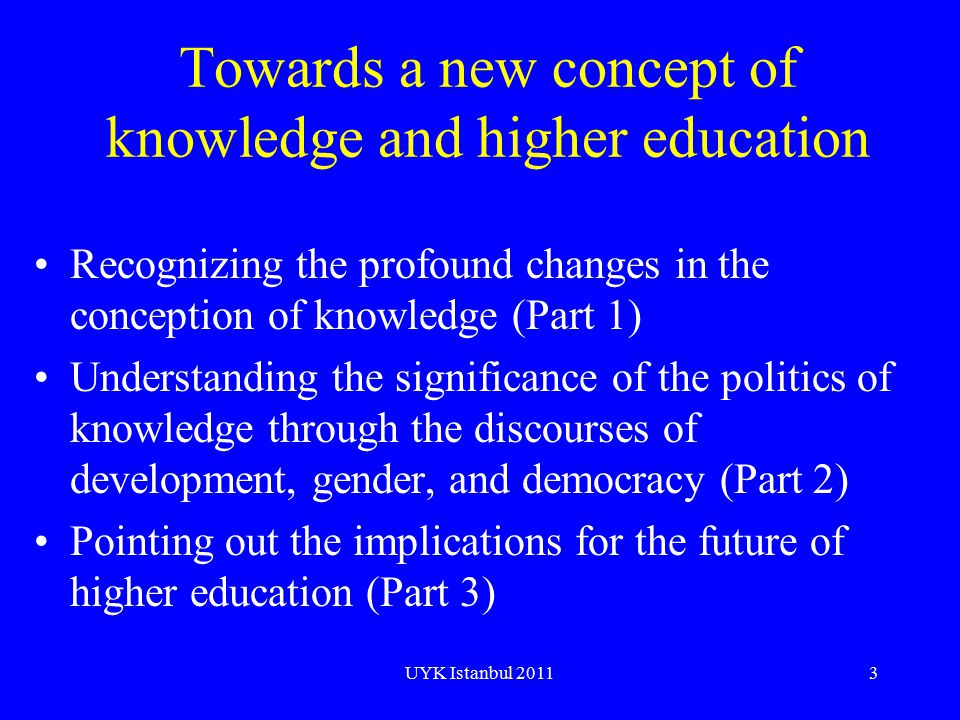 Towards a new concept of knowledge and higher education

• Recognizing the profound changes in the conception of knowledge (Part 1)
• Understanding the significance of the politics of knowledge through the discourses of development, gender, and democracy (Part 2)
• Pointing out the implications for the future of higher education (Part 3)

UYK Istanbul 2011

3